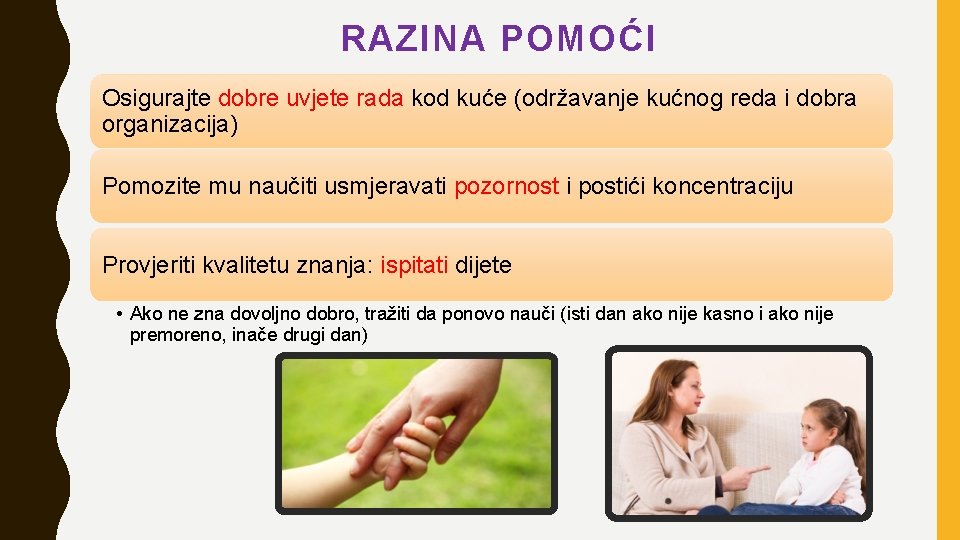 RAZINA POMOĆI

Osigurajte dobre uvjete rada kod kuće (održavanje kućnog reda i dobra organizacija)

Pomozite mu naučiti usmjeravati pozornost i postići koncentraciju

Provjeriti kvalitetu znanja: ispitati dijete

• Ako ne zna dovoljno dobro, tražiti da ponovo nauči (isti dan ako nije kasno i ako nije premoreno, inače drugi dan)